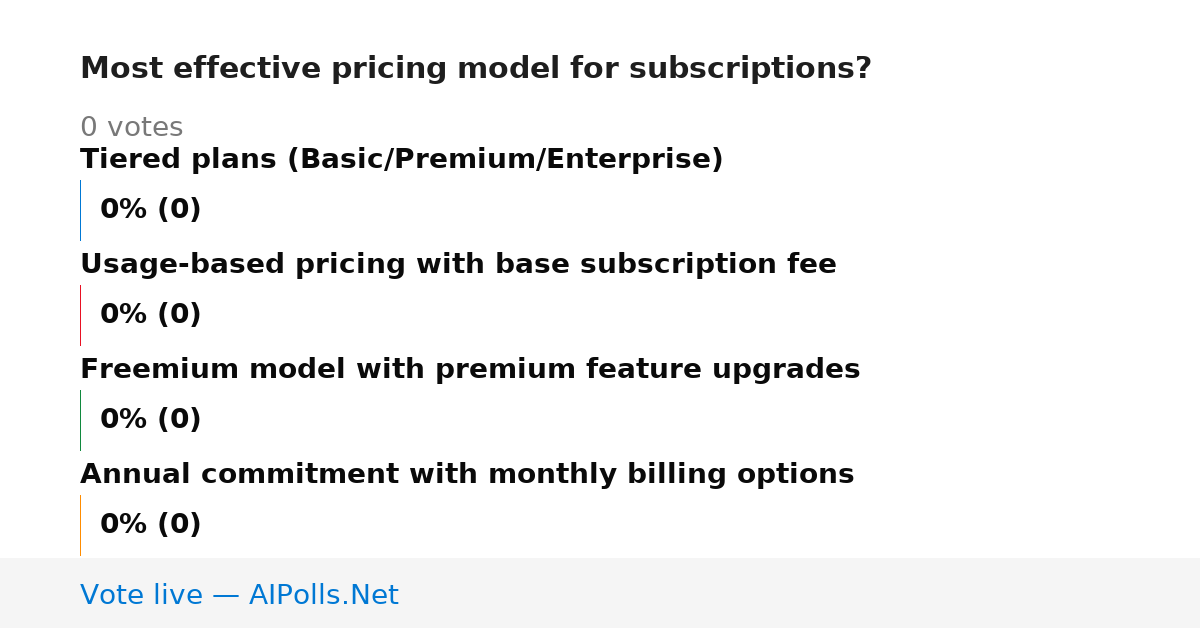 Most effective pricing model for subscriptions?

0 votes

Tiered plans (Basic/Premium/Enterprise)

0% (0)

Usage-based pricing with base subscription fee

0% (0)

Freemium model with premium feature upgrades

0% (0)

Annual commitment with monthly billing options

0% (0)

Vote live — AIPolls.Net